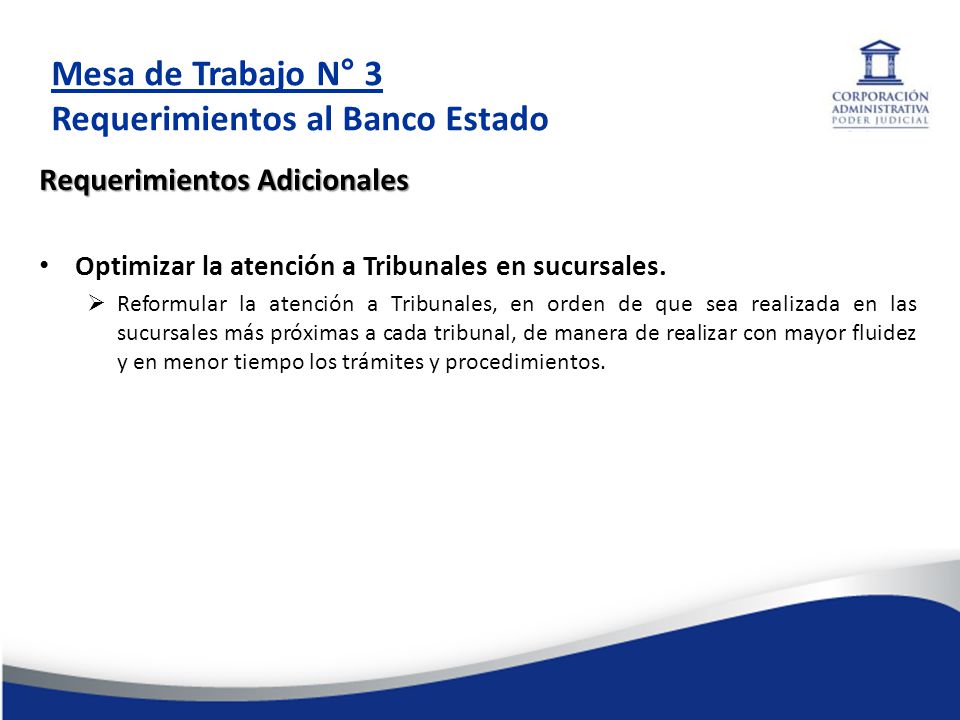 Mesa de Trabajo N° 3
Requerimientos al Banco Estado

CORPORACIÓN ADMINISTRATIVA PODER JUDICIAL

Requerimientos Adicionales

• Optimizar la atención a Tribunales en sucursales.

➢ Reformular la atención a Tribunales, en orden de que sea realizada en las sucursales más próximas a cada tribunal, de manera de realizar con mayor fluidez y en menor tiempo los trámites y procedimientos.